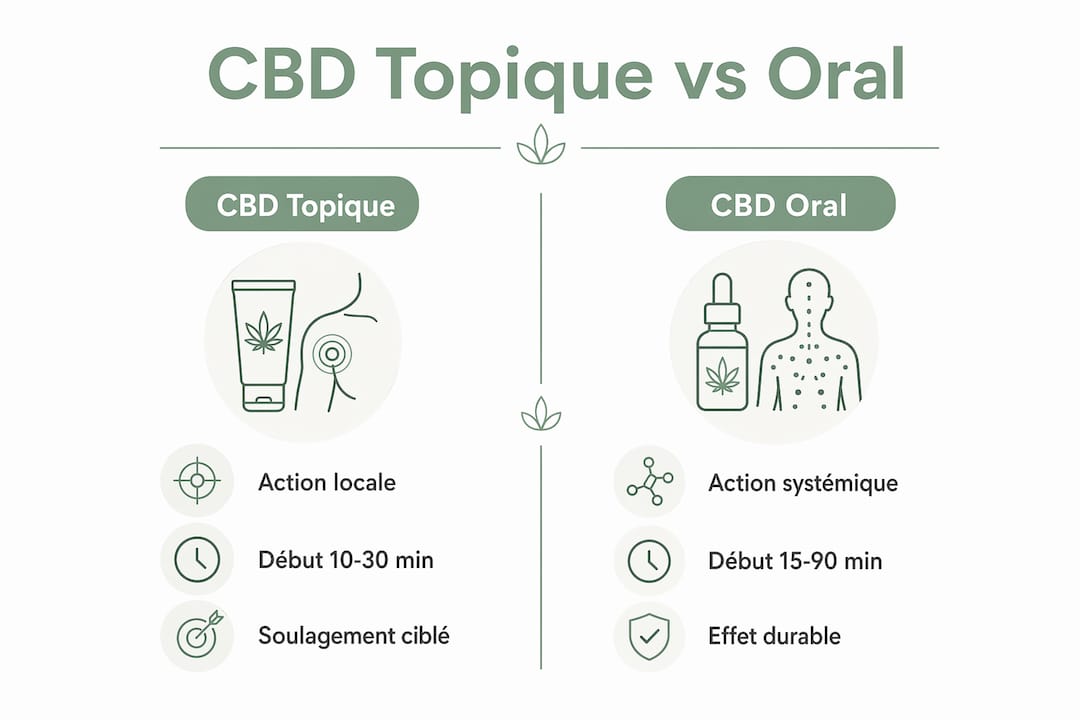 CBD Topique vs Oral

CBD Topique

Action locale

Début 10-30 min

Soulagement ciblé

CBD Oral

Action systémique

Début 15-90 min

Effet durable